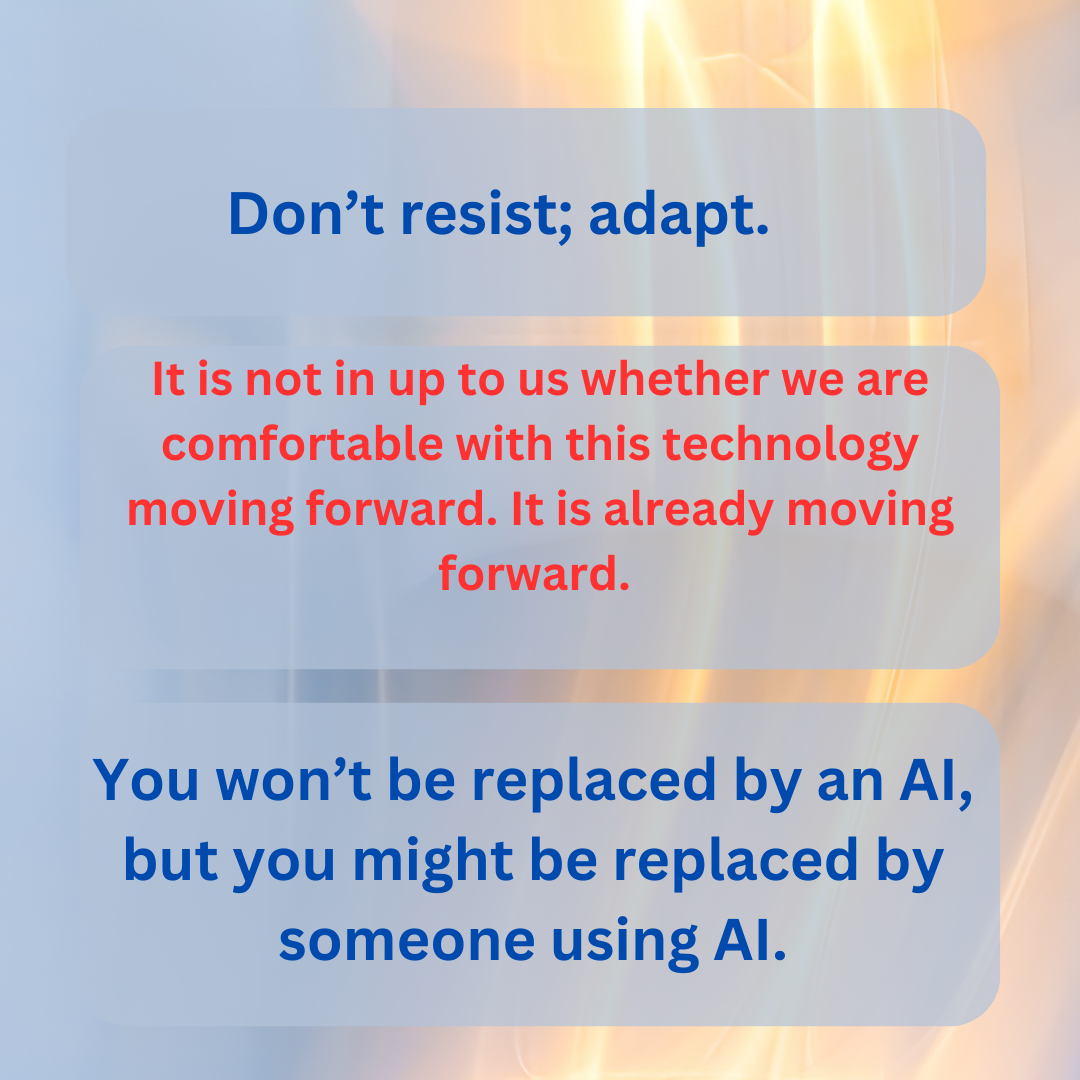 Don’t resist; adapt.

It is not in up to us whether we are comfortable with this technology moving forward. It is already moving forward.

You won’t be replaced by an AI, but you might be replaced by someone using AI.